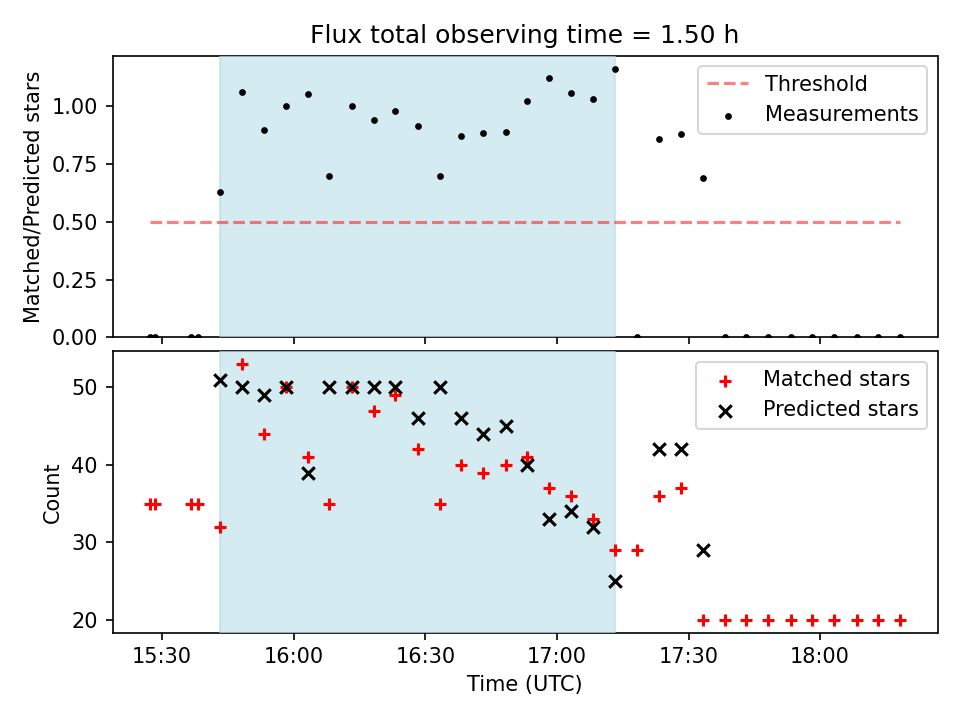 Flux total observing time = 1.50 h

Matched/Predicted stars

1.00
0.75
0.50
0.25
0.00

Threshold
Measurements

Count

50
40
30
20

Matched stars
Predicted stars

15:30
16:00
16:30
17:00
17:30
18:00

Time (UTC)